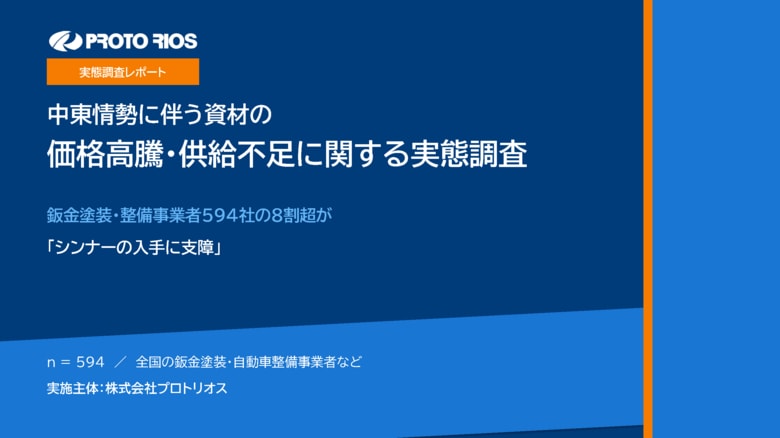 PROTO RIOS

実態調査レポート

中東情勢に伴う資材の

価格高騰・供給不足に関する実態調査

鈑金塗装・整備事業者594社の8割超が

「シンナーの入手に支障」

n = 594 ／ 全国の鈑金塗装・自動車整備事業者など

実施主体：株式会社プロトリオス